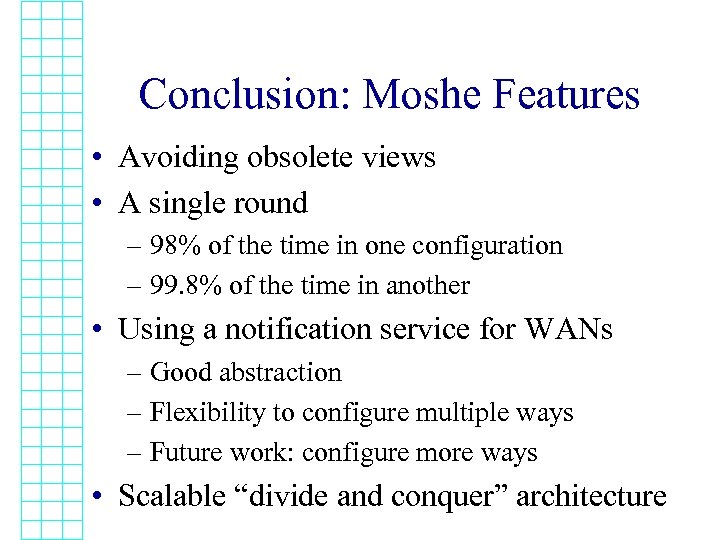 Conclusion: Moshe Features

• Avoiding obsolete views
• A single round
 – 98% of the time in one configuration
 – 99.8% of the time in another
• Using a notification service for WANs
 – Good abstraction
 – Flexibility to configure multiple ways
 – Future work: configure more ways
• Scalable “divide and conquer” architecture